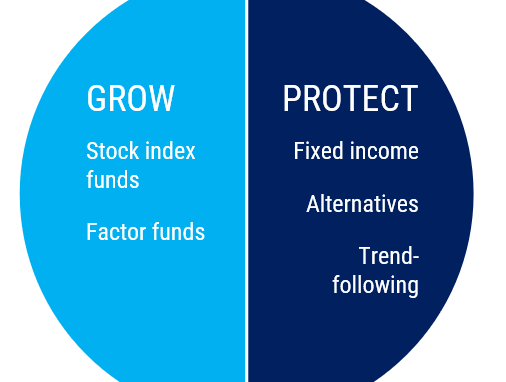 GROW

Stock index funds

Factor funds

PROTECT

Fixed income

Alternatives

Trend-following